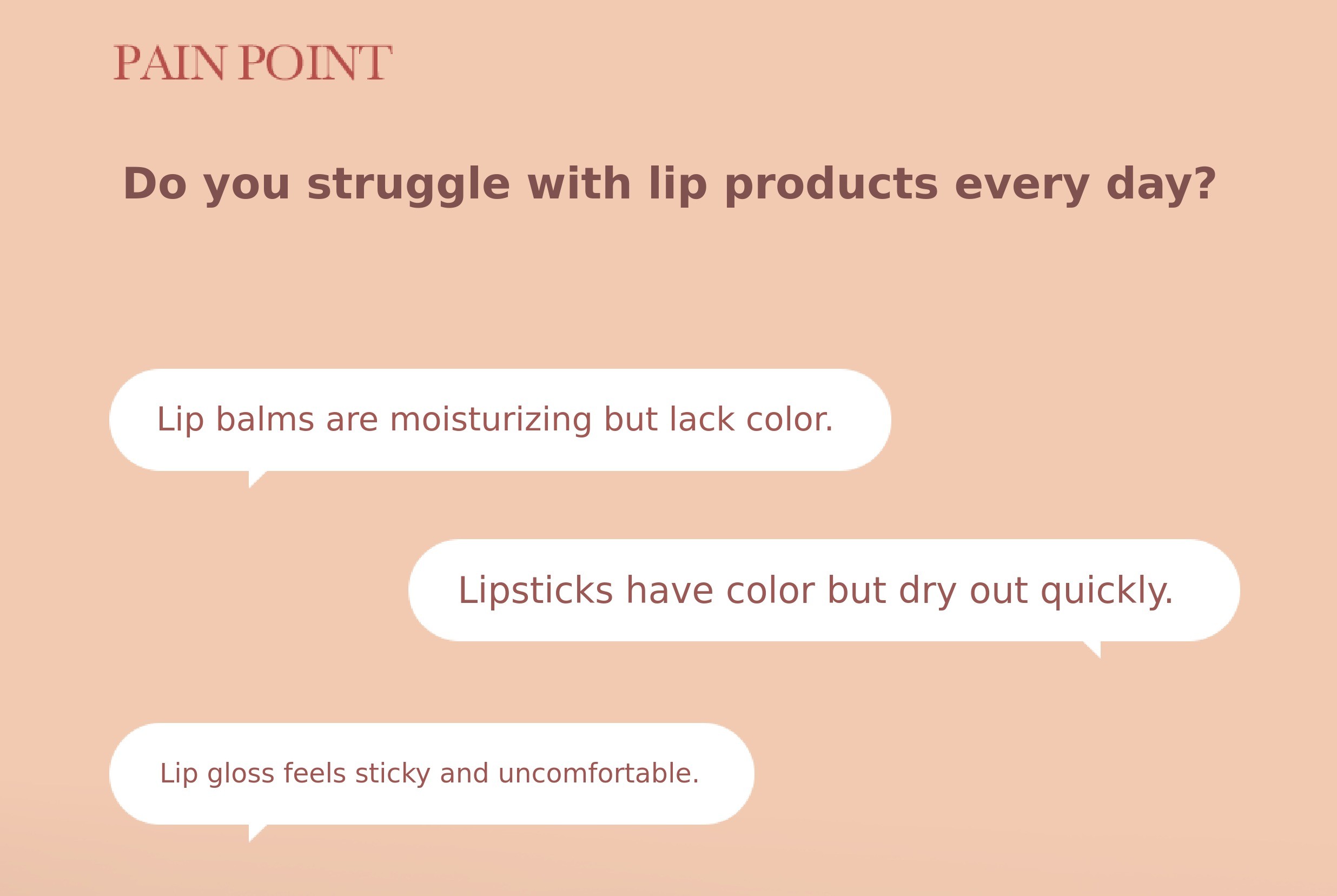 PAIN POINT

Do you struggle with lip products every day?

Lip balms are moisturizing but lack color.

Lipsticks have color but dry out quickly.

Lip gloss feels sticky and uncomfortable.